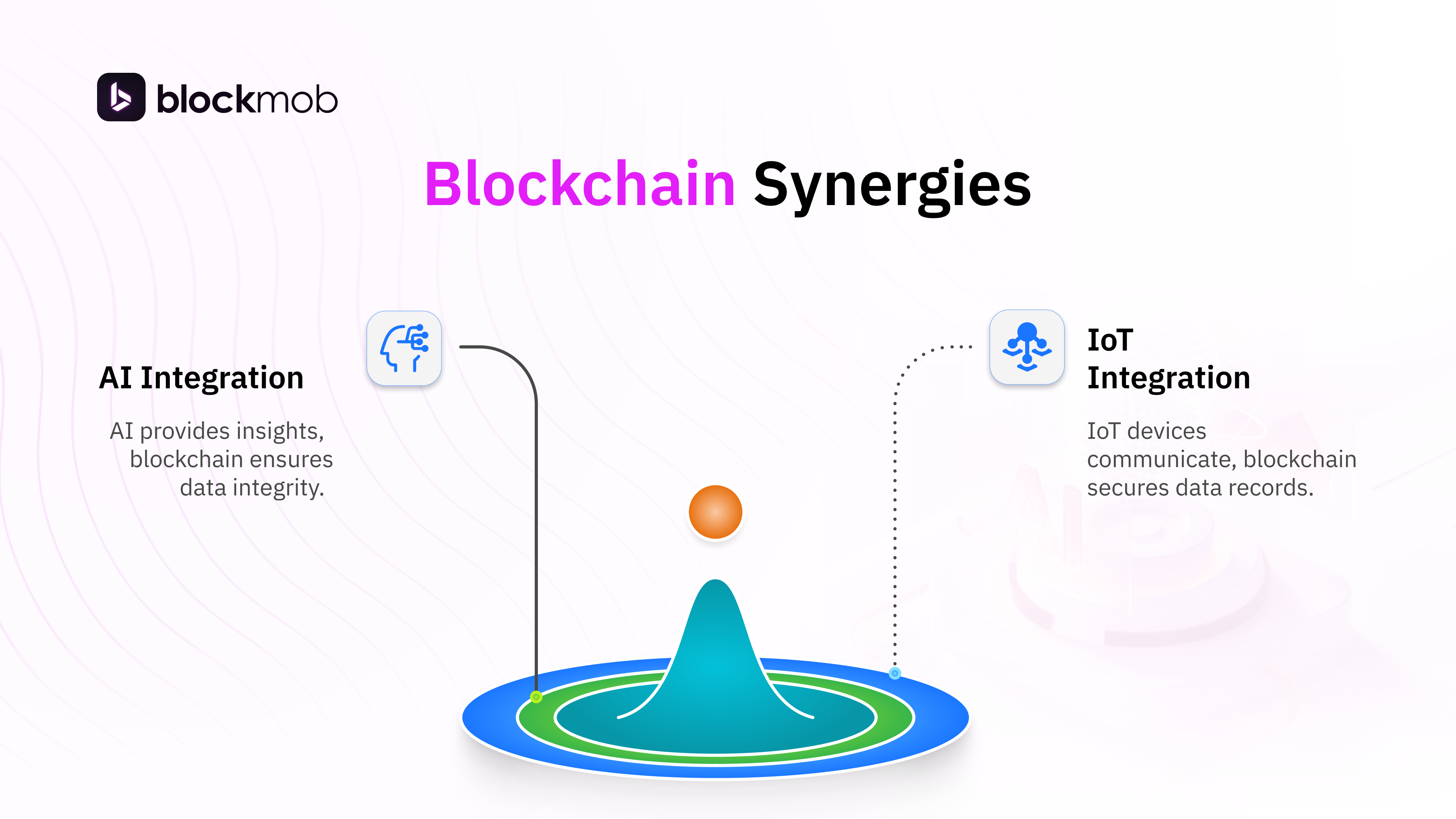 blockmob

Blockchain Synergies

AI Integration

AI provides insights, blockchain ensures data integrity.

IoT Integration

IoT devices communicate, blockchain secures data records.